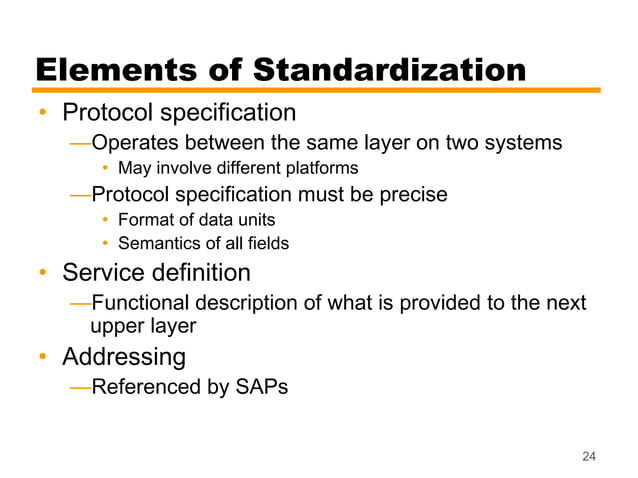 Elements of Standardization

• Protocol specification
—Operates between the same layer on two systems
• May involve different platforms
—Protocol specification must be precise
• Format of data units
• Semantics of all fields
• Service definition
—Functional description of what is provided to the next upper layer
• Addressing
—Referenced by SAPs

24